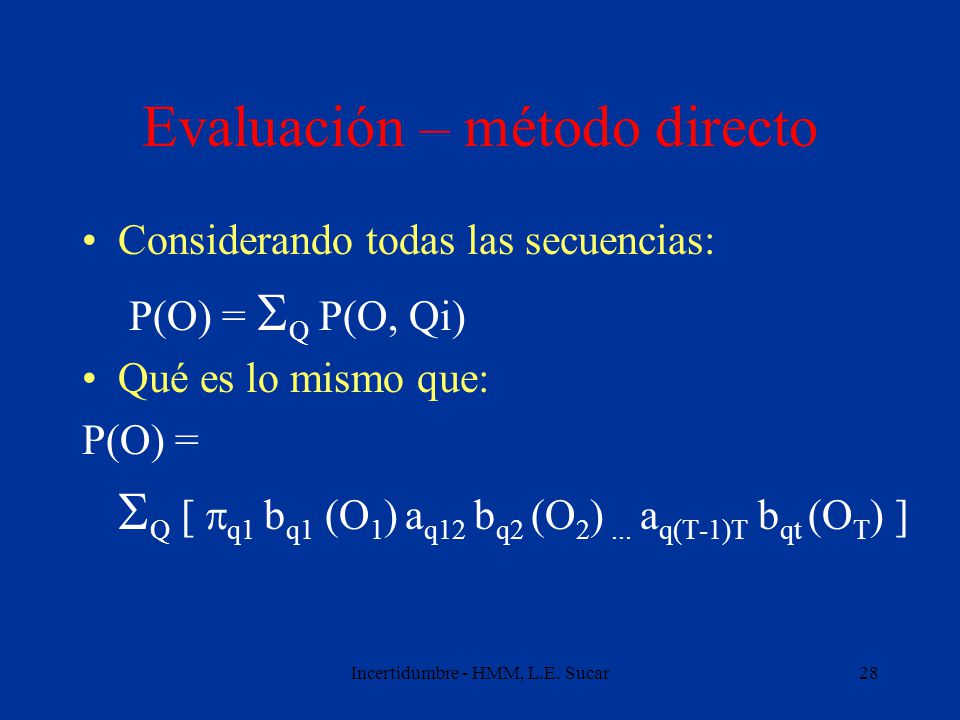 Evaluación – método directo

• Considerando todas las secuencias:

$P(O) = \Sigma_Q P(O, Qi)$

• Qué es lo mismo que:

$P(O) =$

$\Sigma_Q [ \pi_{q1} b_{q1} (O_1) a_{q12} b_{q2} (O_2) ... a_{q(T-1)T} b_{qt} (O_T) ]$

Incertidumbre - HMM, L.E. Sucar

28